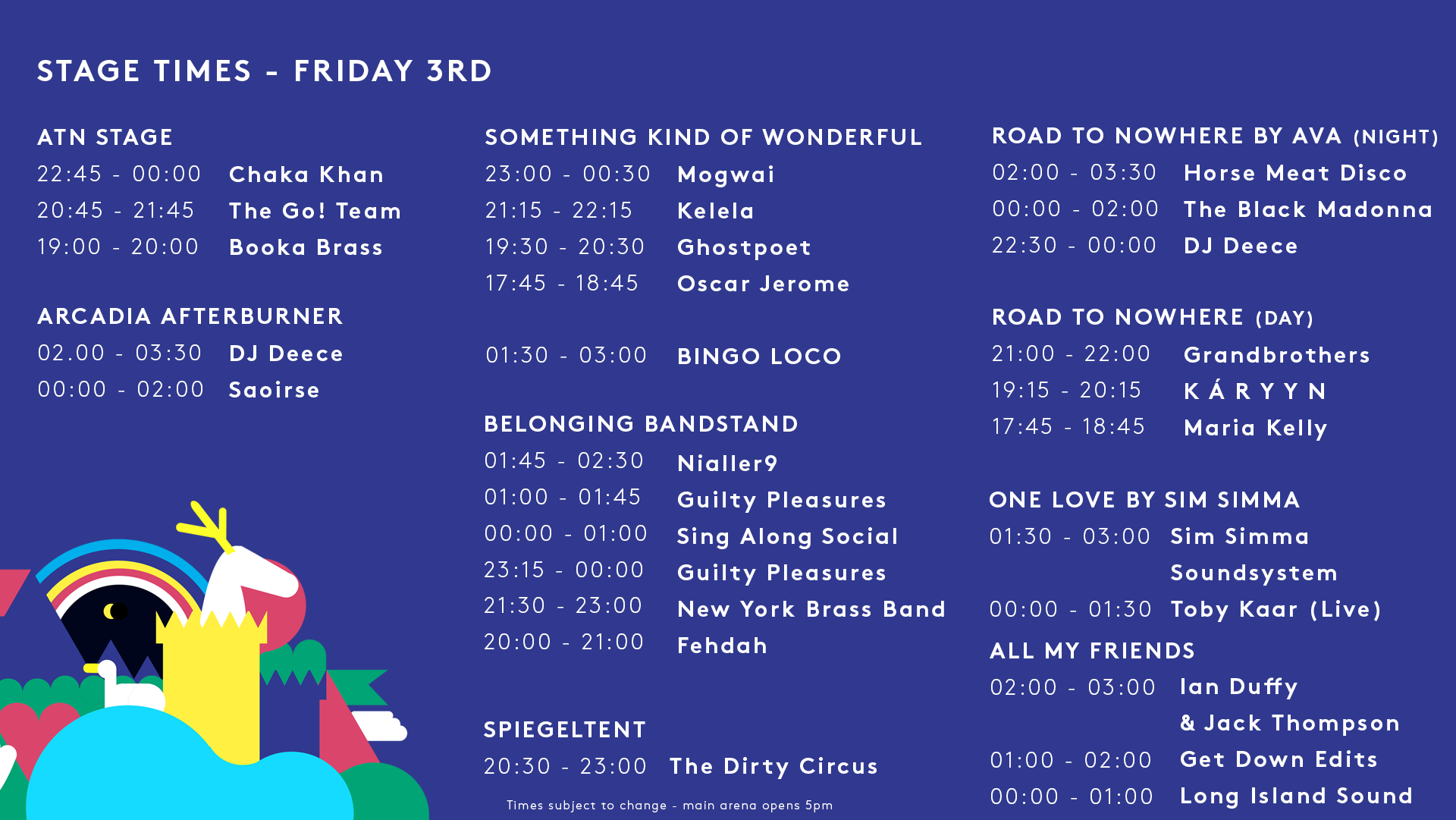 STAGE TIMES - FRIDAY 3RD

ATN STAGE
22:45 - 00:00 Chaka Khan
20:45 - 21:45 The Go! Team
19:00 - 20:00 Booka Brass

ARCADIA AFTERBURNER
02.00 - 03:30 DJ Deece
00:00 - 02:00 Saoirse

SOMETHING KIND OF WONDERFUL
23:00 - 00:30 Mogwai
21:15 - 22:15 Kelela
19:30 - 20:30 Ghostpoet
17:45 - 18:45 Oscar Jerome

01:30 - 03:00 BINGO LOCO

BELONGING BANDSTAND
01:45 - 02:30 Nialler9
01:00 - 01:45 Guilty Pleasures
00:00 - 01:00 Sing Along Social
23:15 - 00:00 Guilty Pleasures
21:30 - 23:00 New York Brass Band
20:00 - 21:00 Fehdah

SPIEGELTENT
20:30 - 23:00 The Dirty Circus

Times subject to change - main arena opens 5pm

ROAD TO NOWHERE BY AVA (NIGHT)
02:00 - 03:30 Horse Meat Disco
00:00 - 02:00 The Black Madonna
22:30 - 00:00 DJ Deece

ROAD TO NOWHERE (DAY)
21:00 - 22:00 Grandbrothers
19:15 - 20:15 K Á R Y Y N
17:45 - 18:45 Maria Kelly

ONE LOVE BY SIM SIMMA
01:30 - 03:00 Sim Simma Soundsystem
00:00 - 01:30 Toby Kaar (Live)

ALL MY FRIENDS
02:00 - 03:00 Ian Duffy & Jack Thompson
01:00 - 02:00 Get Down Edits
00:00 - 01:00 Long Island Sound